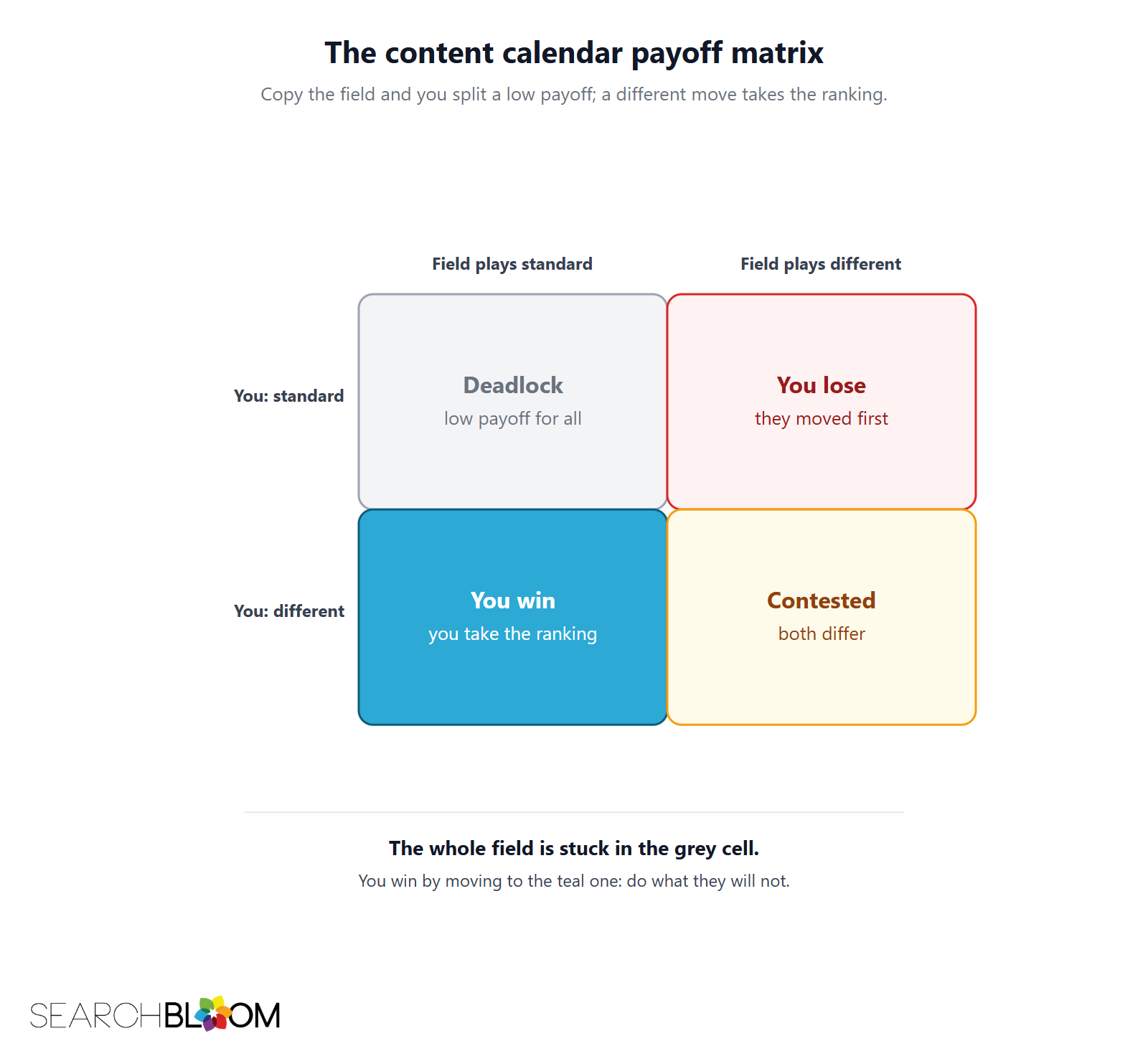 The content calendar payoff matrix

Copy the field and you split a low payoff; a different move takes the ranking.

| | Field plays standard | Field plays different |
|---|---|---|
| You: standard | Deadlock low payoff for all | You lose they moved first |
| You: different | You win you take the ranking | Contested both differ |

The whole field is stuck in the grey cell.

You win by moving to the teal one: do what they will not.

SEARCHBLOOM